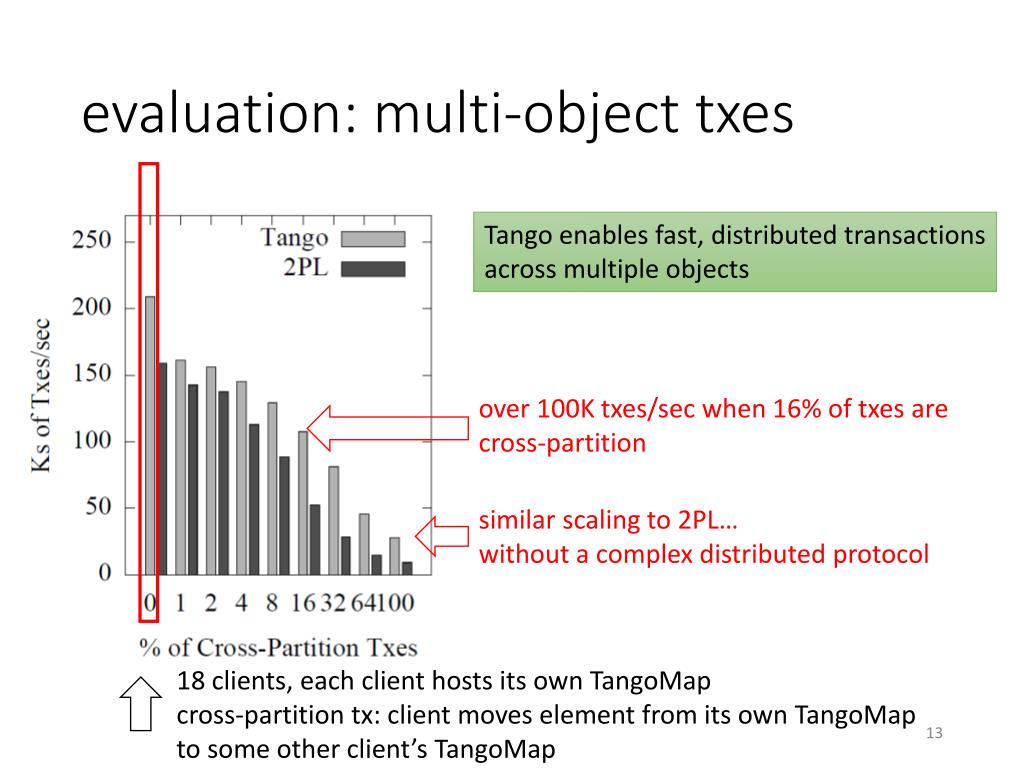 evaluation: multi-object txes

Ks of Txes/sec

250
200
150
100
50
0

Tango
2PL

0 1 2 4 8 16 32 64 100

% of Cross-Partition Txes

Tango enables fast, distributed transactions across multiple objects

over 100K txes/sec when 16% of txes are cross-partition

similar scaling to 2PL…
without a complex distributed protocol

18 clients, each client hosts its own TangoMap
cross-partition tx: client moves element from its own TangoMap to some other client's TangoMap

13